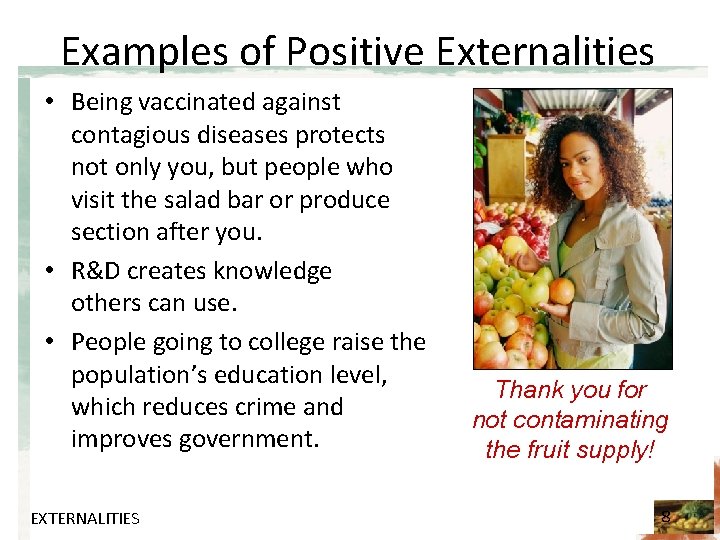 Examples of Positive Externalities

• Being vaccinated against contagious diseases protects not only you, but people who visit the salad bar or produce section after you.

• R&D creates knowledge others can use.

• People going to college raise the population's education level, which reduces crime and improves government.

Thank you for not contaminating the fruit supply!

EXTERNALITIES

8